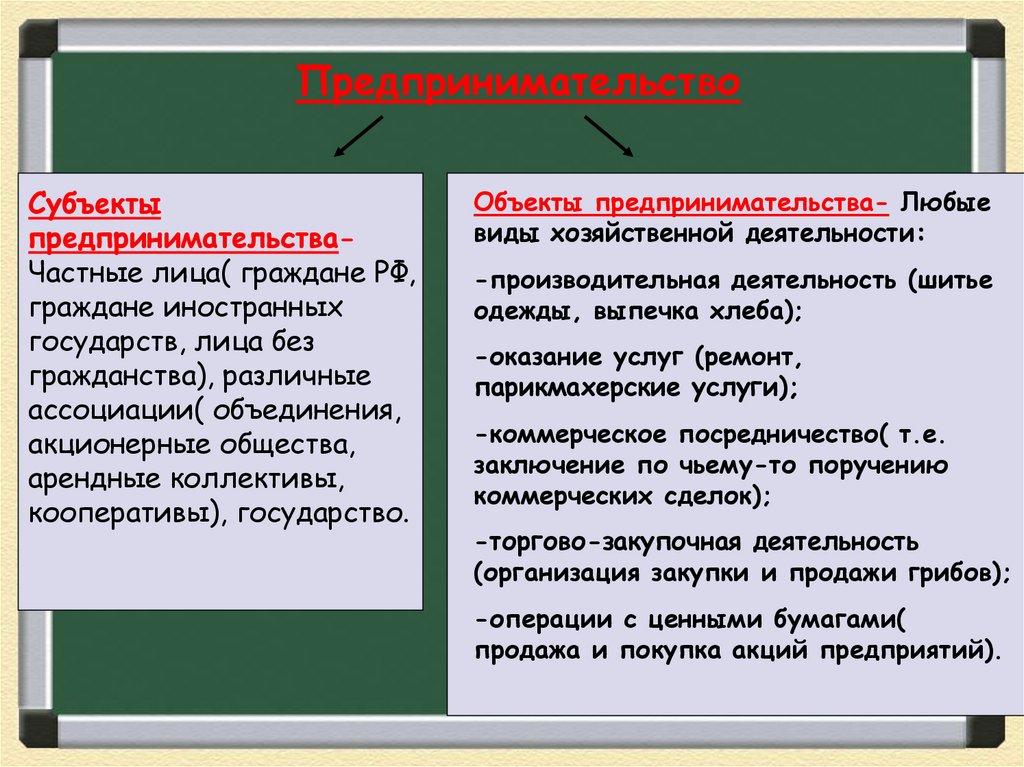 Предпринимательство

Субъекты предпринимательства- Частные лица( граждане РФ, граждане иностранных государств, лица без гражданства), различные ассоциации( объединения, акционерные общества, арендные коллективы, кооперативы), государство.

Объекты предпринимательства- Любые виды хозяйственной деятельности:

-производительная деятельность (шитье одежды, выпечка хлеба);

-оказание услуг (ремонт, парикмахерские услуги);

-коммерческое посредничество( т.е. заключение по чьему-то поручению коммерческих сделок);

-торгово-закупочная деятельность (организация закупки и продажи грибов);

-операции с ценными бумагами( продажа и покупка акций предприятий).